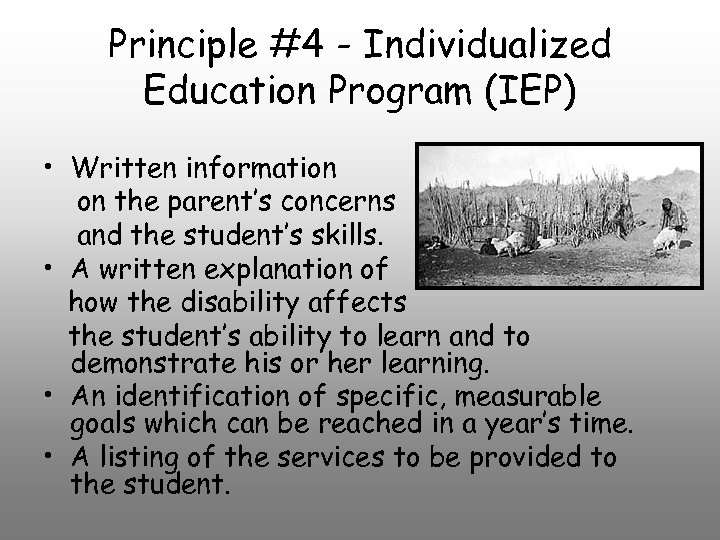 Principle #4 - Individualized Education Program (IEP)

• Written information on the parent's concerns and the student's skills.
• A written explanation of how the disability affects the student's ability to learn and to demonstrate his or her learning.
• An identification of specific, measurable goals which can be reached in a year's time.
• A listing of the services to be provided to the student.